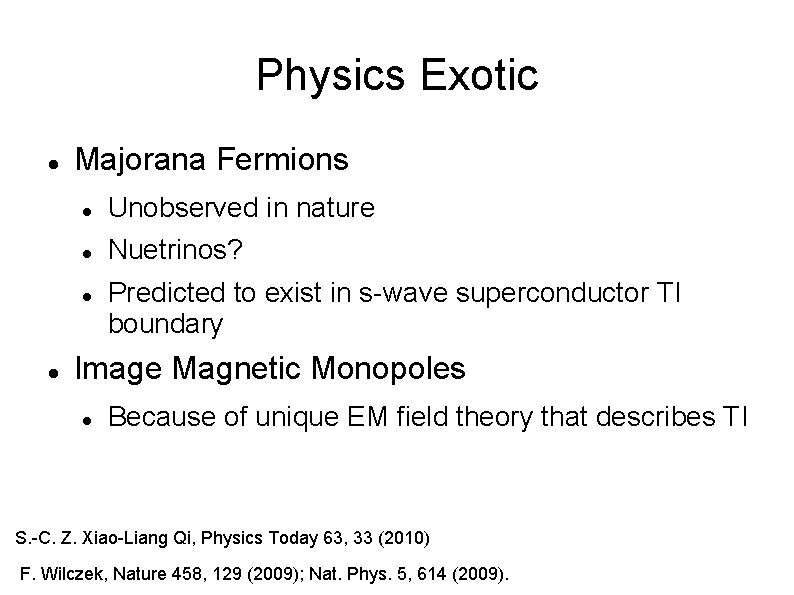 Physics Exotic

- Majorana Fermions
  - Unobserved in nature
  - Nuetrinos?
  - Predicted to exist in s-wave superconductor TI boundary
- Image Magnetic Monopoles
  - Because of unique EM field theory that describes TI

S.-C. Z. Xiao-Liang Qi, Physics Today 63, 33 (2010)

F. Wilczek, Nature 458, 129 (2009); Nat. Phys. 5, 614 (2009).